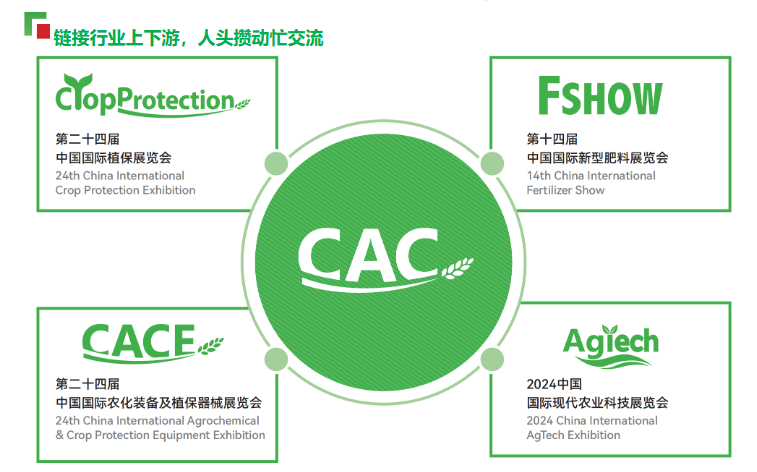 链接行业上下游，人头攒动忙交流

CropProtection

第二十四届
中国国际植保展览会
24th China International
Crop Protection Exhibition

FSHOW

第十四届
中国国际新型肥料展览会
14th China International
Fertilizer Show

CAC

CACE

第二十四届
中国国际农化装备及植保器械展览会
24th China International Agrochemical
& Crop Protection Equipment Exhibition

Agtech

2024中国
国际现代农业科技展览会
2024 China International
AgTech Exhibition